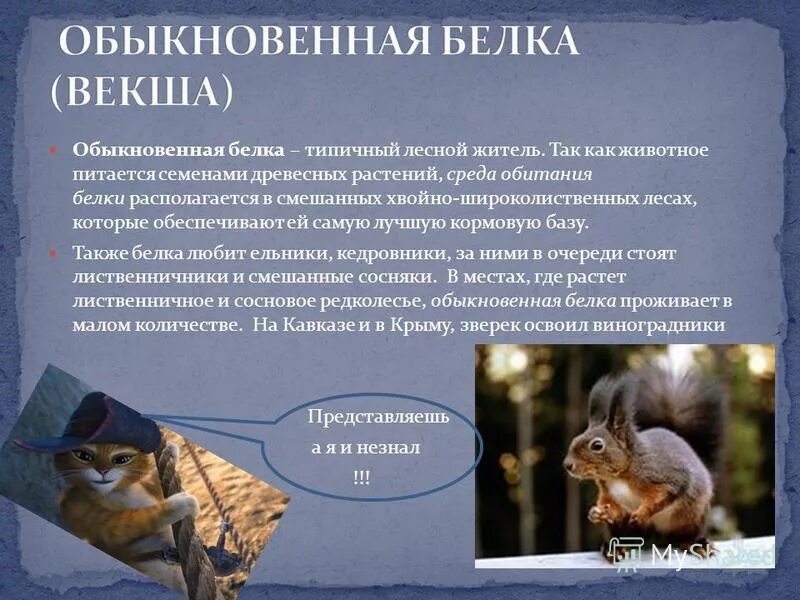 ОБЫКНОВЕННАЯ БЕЛКА (ВЕКША)

Обыкновенная белка – типичный лесной житель. Так как животное питается семенами древесных растений, среда обитания белки располагается в смешанных хвойно-широколиственных лесах, которые обеспечивают ей самую лучшую кормовую базу.

Также белка любит ельники, кедровники, за ними в очереди стоят лиственничники и смешанные сосняки. В местах, где растет лиственничное и сосновое редколесье, обыкновенная белка проживает в малом количестве. На Кавказе и в Крыму, зверек освоил виноградники

Представляешь
а я и незнал
!!!

MyShared